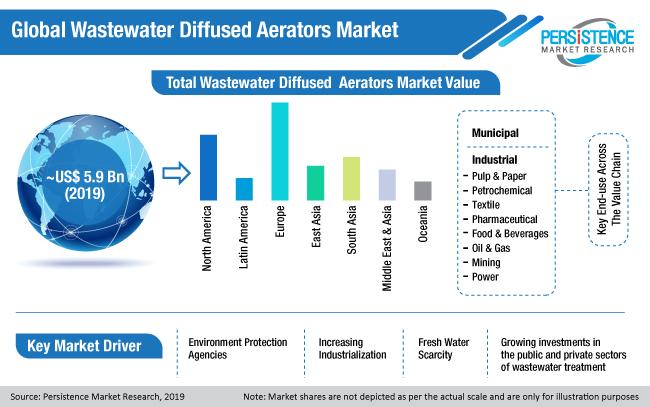 Global Wastewater Diffused Aerators Market

PERSISTENCE MARKET RESEARCH

Total Wastewater Diffused Aerators Market Value

~US$ 5.9 Bn (2019)

North America
Latin America
Europe
East Asia
South Asia
Middle East & Asia
Oceania

Municipal

Industrial
- Pulp & Paper
- Petrochemical
- Textile
- Pharmaceutical
- Food & Beverages
- Oil & Gas
- Mining
- Power

Key End-use Across The Value Chain

Key Market Driver

Environment Protection Agencies

Increasing Industrialization

Fresh Water Scarcity

Growing investments in the public and private sectors of wastewater treatment

Source: Persistence Market Research, 2019

Note: Market shares are not depicted as per the actual scale and are only for illustration purposes